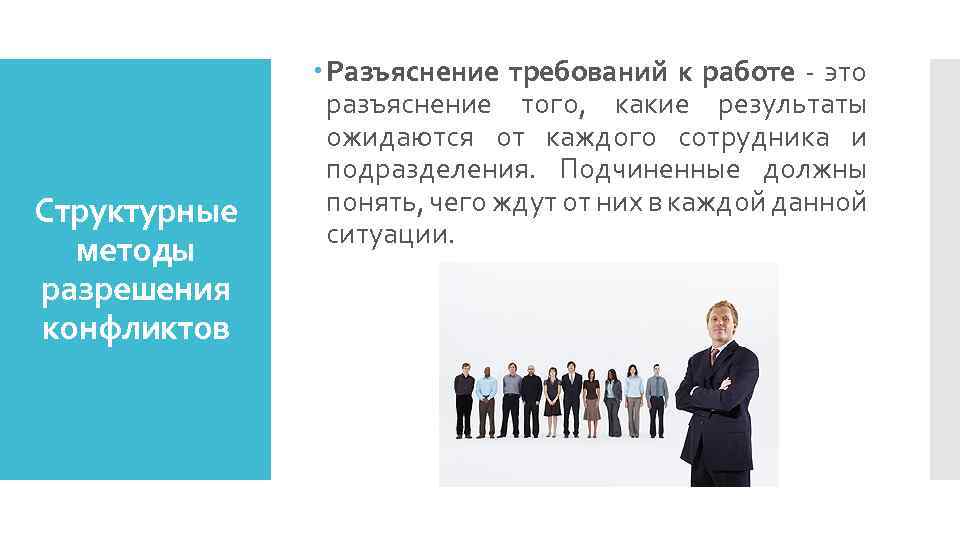 Структурные методы разрешения конфликтов

Разъяснение требований к работе - это разъяснение того, какие результаты ожидаются от каждого сотрудника и подразделения. Подчиненные должны понять, чего ждут от них в каждой данной ситуации.